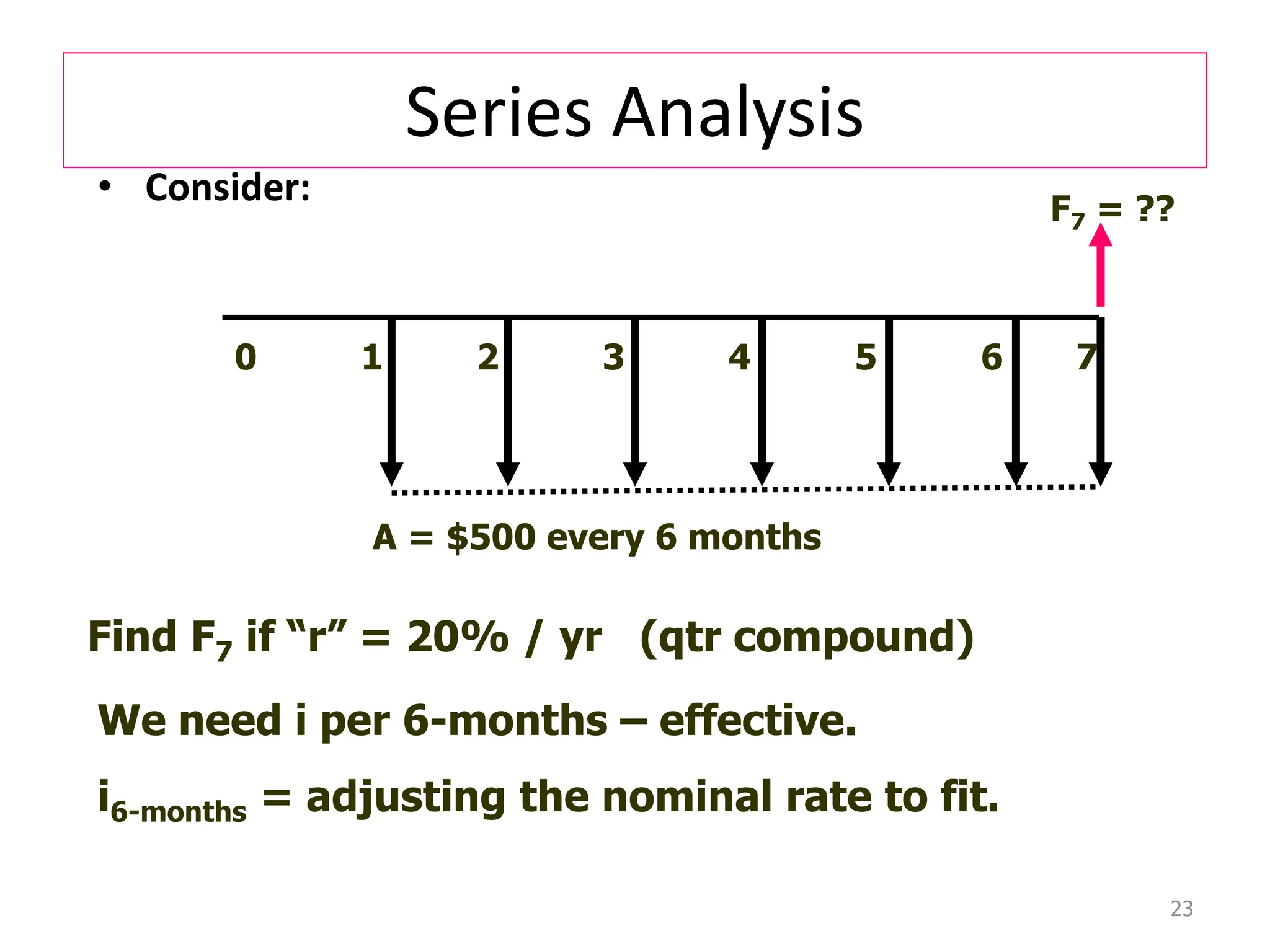 Series Analysis

• Consider:

$F_7$ = ??

0 1 2 3 4 5 6 7

A = $500 every 6 months

Find $F_7$ if “r” = 20% / yr (qtr compound)

We need i per 6-months – effective.

$i_{6\text{-months}}$ = adjusting the nominal rate to fit.

23